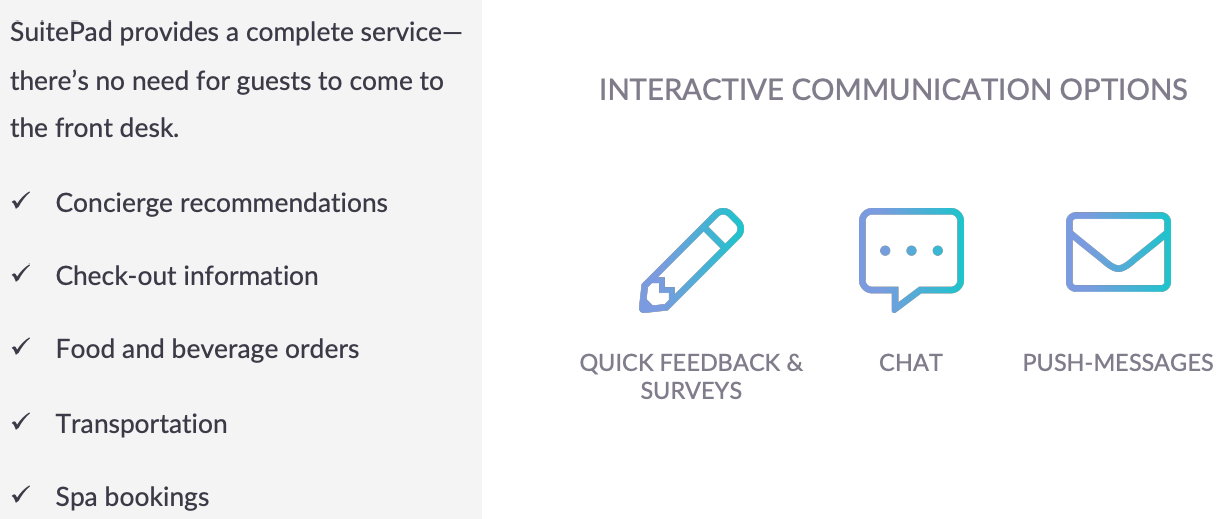 SuitePad provides a complete service—there's no need for guests to come to the front desk.

✓ Concierge recommendations

✓ Check-out information

✓ Food and beverage orders

✓ Transportation

✓ Spa bookings

INTERACTIVE COMMUNICATION OPTIONS

QUICK FEEDBACK & SURVEYS

CHAT

PUSH-MESSAGES